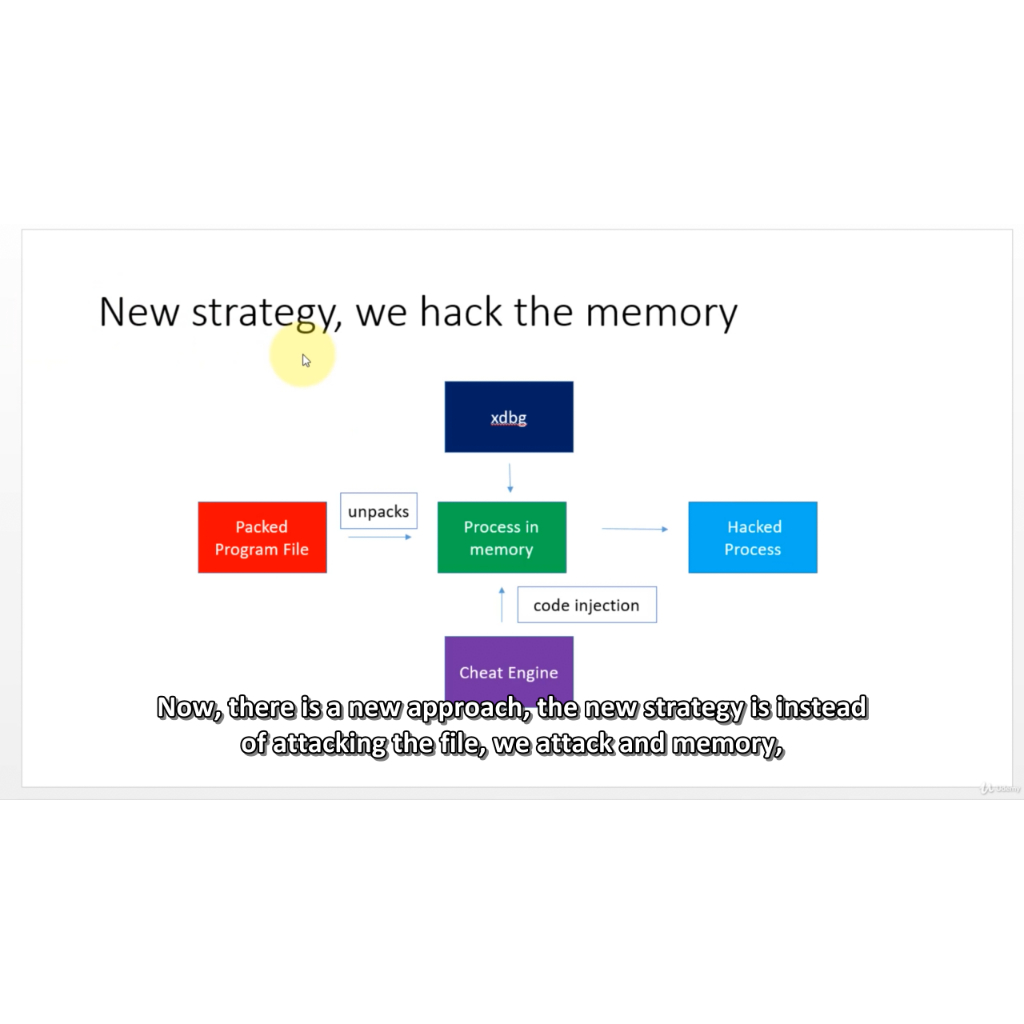 New strategy, we hack the memory

xdbg

Packed Program File

unpacks

Process in memory

Hacked Process

code injection

Cheat Engine

Now, there is a new approach, the new strategy is instead of attacking the file, we attack and memory,

Udemy